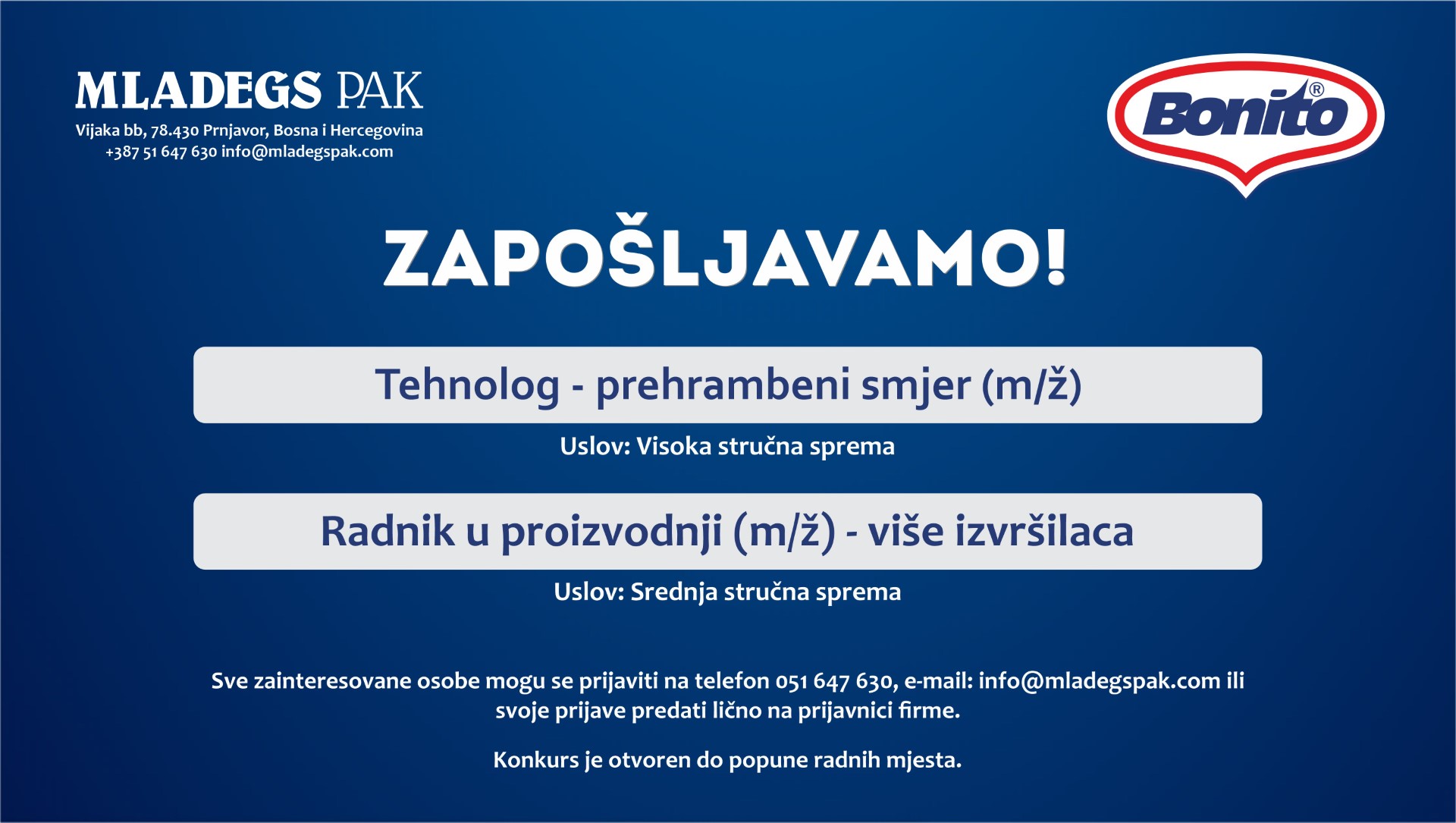 MLADEGS PAK
Vijaka bb, 78.430 Prnjavor, Bosna i Hercegovina
+387 51 647 630 info@mladegspak.com

Bonito®

ZAPOŠLJAVAMO!

Tehnolog - prehrambeni smjer (m/ž)

Uslov: Visoka stručna sprema

Radnik u proizvodnji (m/ž) - više izvršilaca

Uslov: Srednja stručna sprema

Sve zainteresovane osobe mogu se prijaviti na telefon 051 647 630, e-mail: info@mladegspak.com ili svoje prijave predati lično na prijavnici firme.

Konkurs je otvoren do popune radnih mjesta.